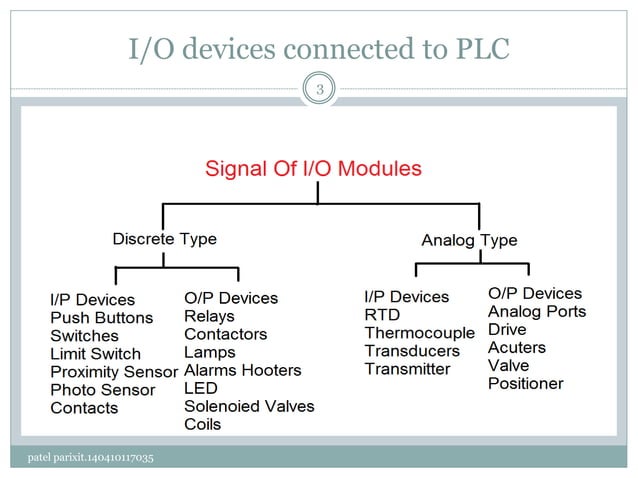 I/O devices connected to PLC

3

Signal Of I/O Modules

Discrete Type

Analog Type

I/P Devices
Push Buttons
Switches
Limit Switch
Proximity Sensor
Photo Sensor
Contacts

O/P Devices
Relays
Contactors
Lamps
Alarms Hooters
LED
Solenoied Valves
Coils

I/P Devices
RTD
Thermocouple
Transducers
Transmitter

O/P Devices
Analog Ports
Drive
Acuters
Valve
Positioner

patel parixit.140410117035